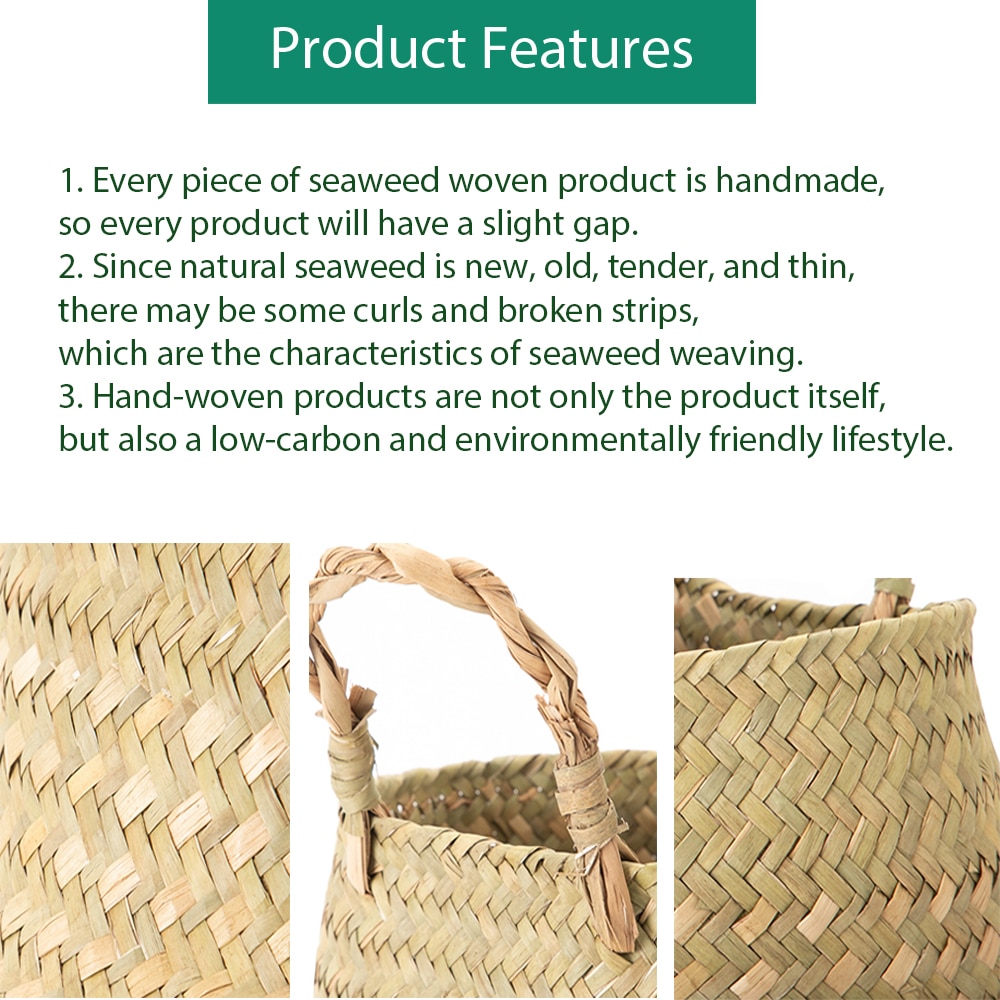 Product Features

1. Every piece of seaweed woven product is handmade, so every product will have a slight gap.
2. Since natural seaweed is new, old, tender, and thin, there may be some curls and broken strips, which are the characteristics of seaweed weaving.
3. Hand-woven products are not only the product itself, but also a low-carbon and environmentally friendly lifestyle.